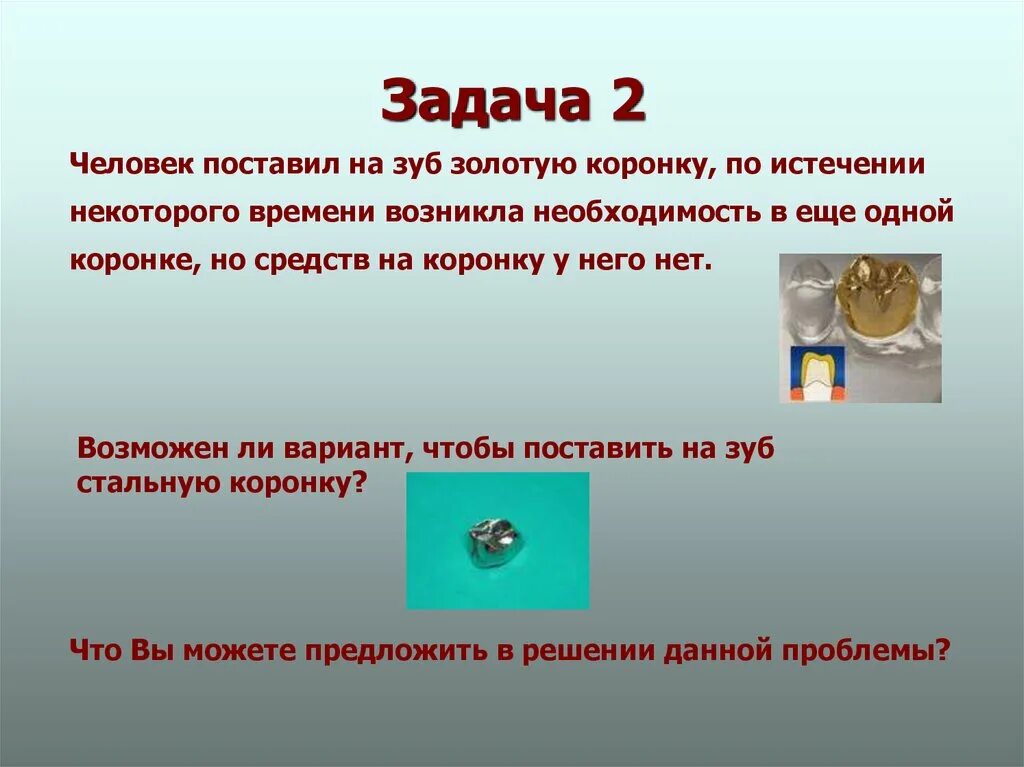 Задача 2

Человек поставил на зуб золотую коронку, по истечении некоторого времени возникла необходимость в еще одной коронке, но средств на коронку у него нет.

Возможен ли вариант, чтобы поставить на зуб стальную коронку?

Что Вы можете предложить в решении данной проблемы?